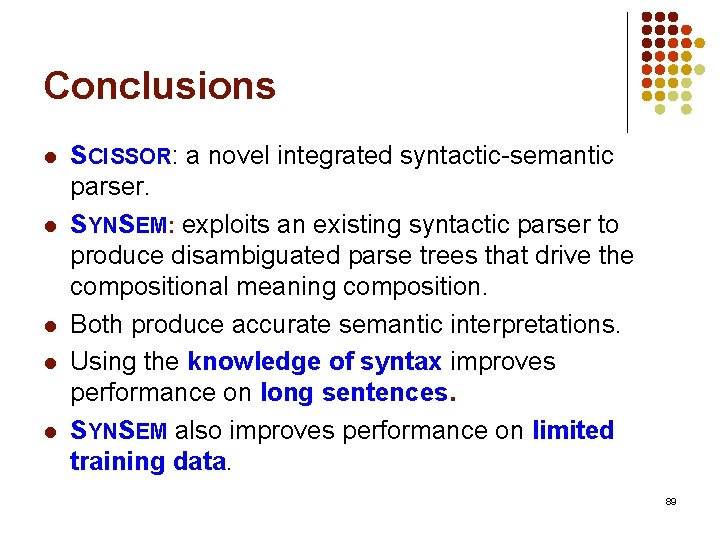 Conclusions

- SCISSOR: a novel integrated syntactic-semantic parser.
- SYNSEM: exploits an existing syntactic parser to produce disambiguated parse trees that drive the compositional meaning composition.
- Both produce accurate semantic interpretations.
- Using the knowledge of syntax improves performance on long sentences.
- SYNSEM also improves performance on limited training data.

89